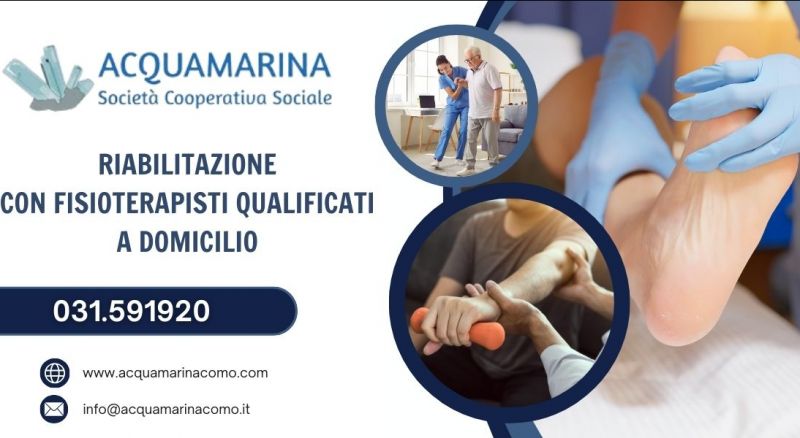 ACQUAMARINA
Società Cooperativa Sociale

RIABILITAZIONE
CON FISIOTERAPISTI QUALIFICATI
A DOMICILIO

031.591920

www.acquamarinacomo.com

info@acquamarinacomo.it